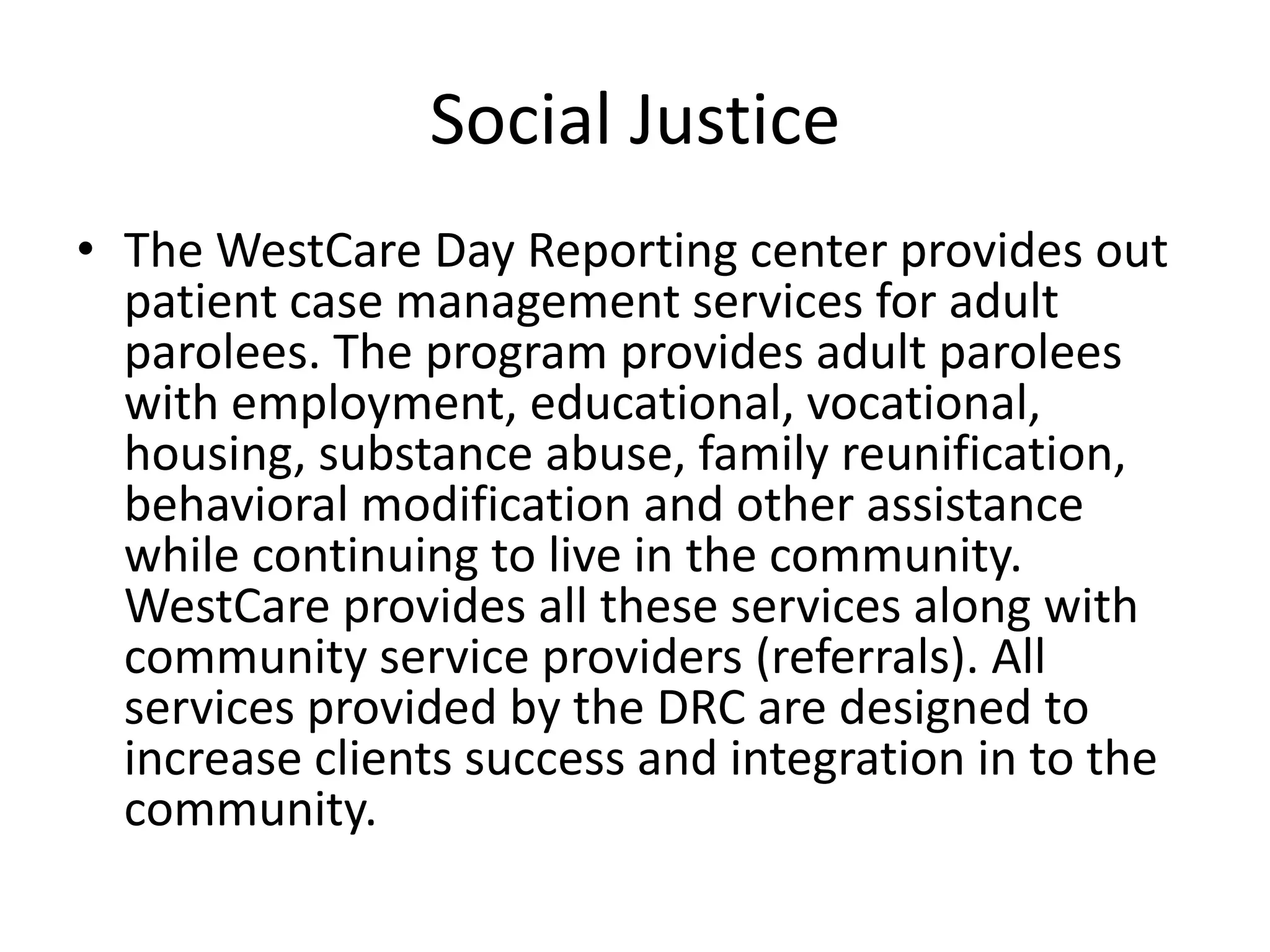 Social Justice

• The WestCare Day Reporting center provides out patient case management services for adult parolees. The program provides adult parolees with employment, educational, vocational, housing, substance abuse, family reunification, behavioral modification and other assistance while continuing to live in the community. WestCare provides all these services along with community service providers (referrals). All services provided by the DRC are designed to increase clients success and integration in to the community.